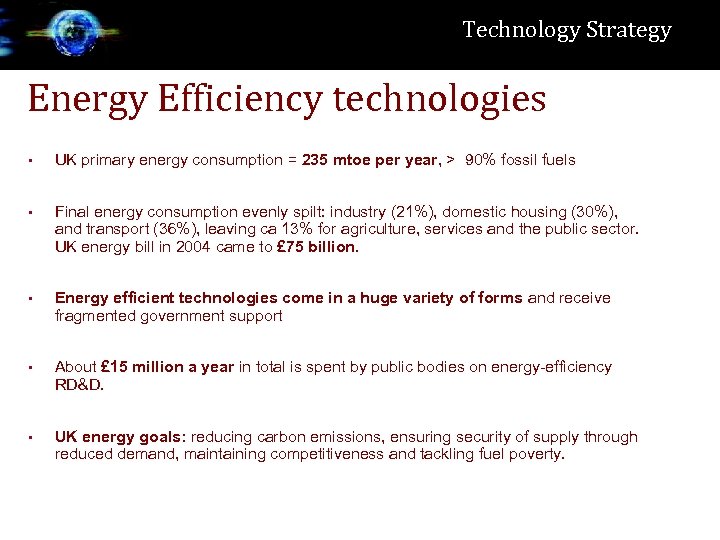 Technology Strategy

Energy Efficiency technologies

▪ UK primary energy consumption = 235 mtoe per year, > 90% fossil fuels

▪ Final energy consumption evenly spilt: industry (21%), domestic housing (30%), and transport (36%), leaving ca 13% for agriculture, services and the public sector. UK energy bill in 2004 came to £75 billion.

▪ Energy efficient technologies come in a huge variety of forms and receive fragmented government support

▪ About £15 million a year in total is spent by public bodies on energy-efficiency RD&D.

▪ UK energy goals: reducing carbon emissions, ensuring security of supply through reduced demand, maintaining competitiveness and tackling fuel poverty.